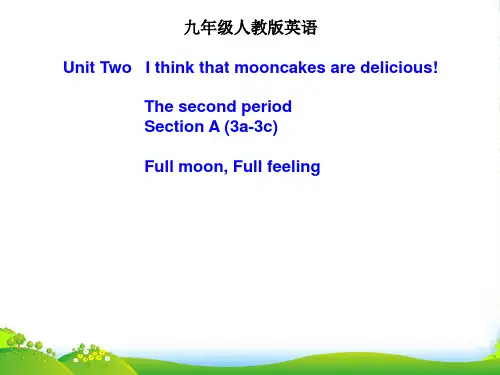 九年级人教版英语

Unit Two I think that mooncakes are delicious!

The second period
Section A (3a-3c)

Full moon, Full feeling